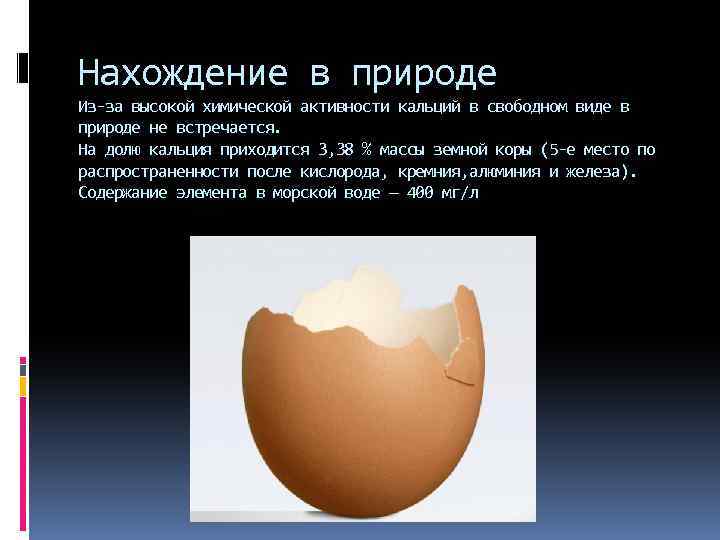 Нахождение в природе

Из-за высокой химической активности кальций в свободном виде в природе не встречается.
На долю кальция приходится 3,38 % массы земной коры (5-е место по распространенности после кислорода, кремния,алюминия и железа).
Содержание элемента в морской воде — 400 мг/л